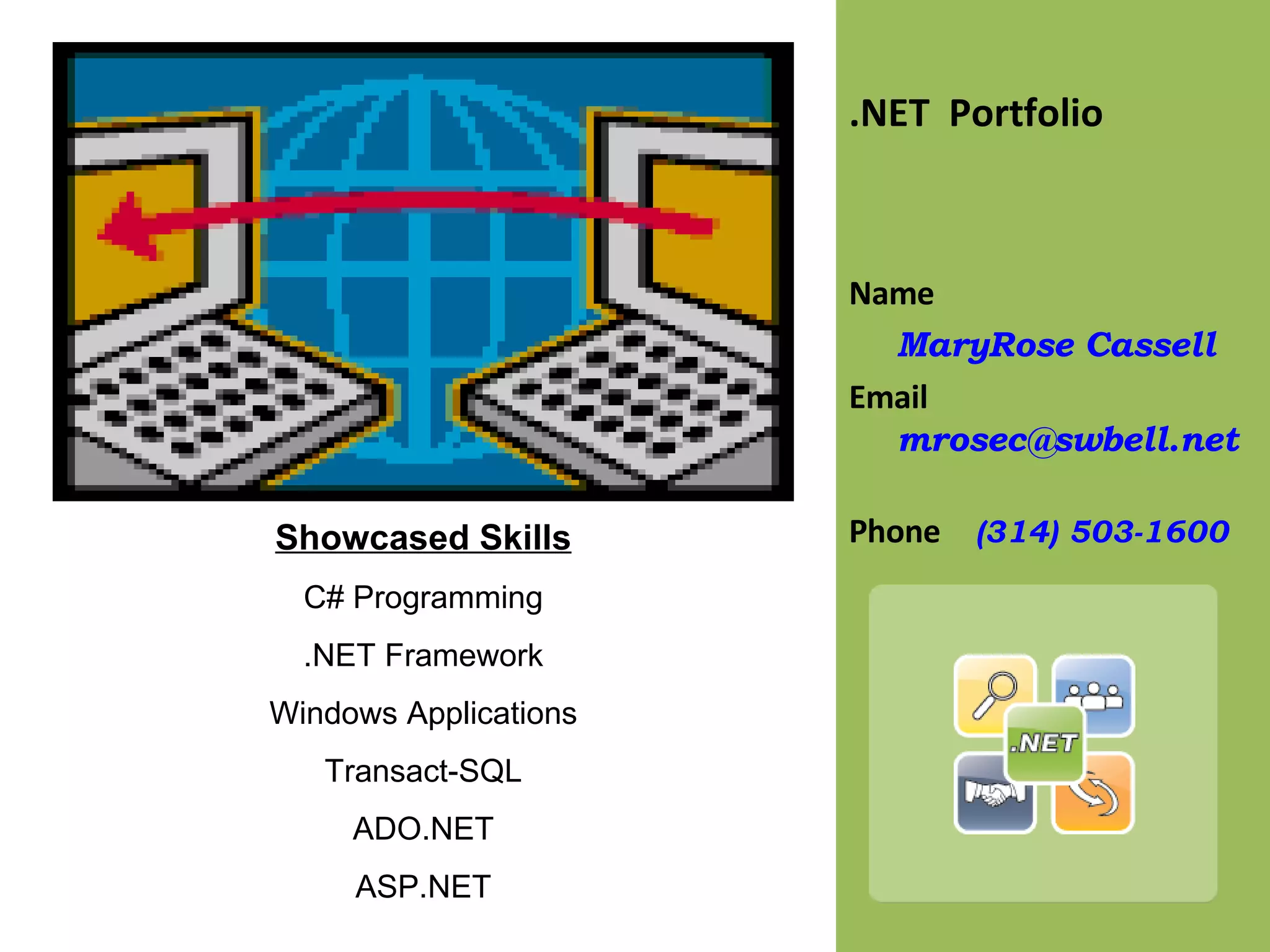 Showcased Skills

C# Programming

.NET Framework

Windows Applications

Transact-SQL

ADO.NET

ASP.NET

.NET Portfolio

Name

MaryRose Cassell

Email

mrosec@swbell.net

Phone (314) 503-1600

.NET